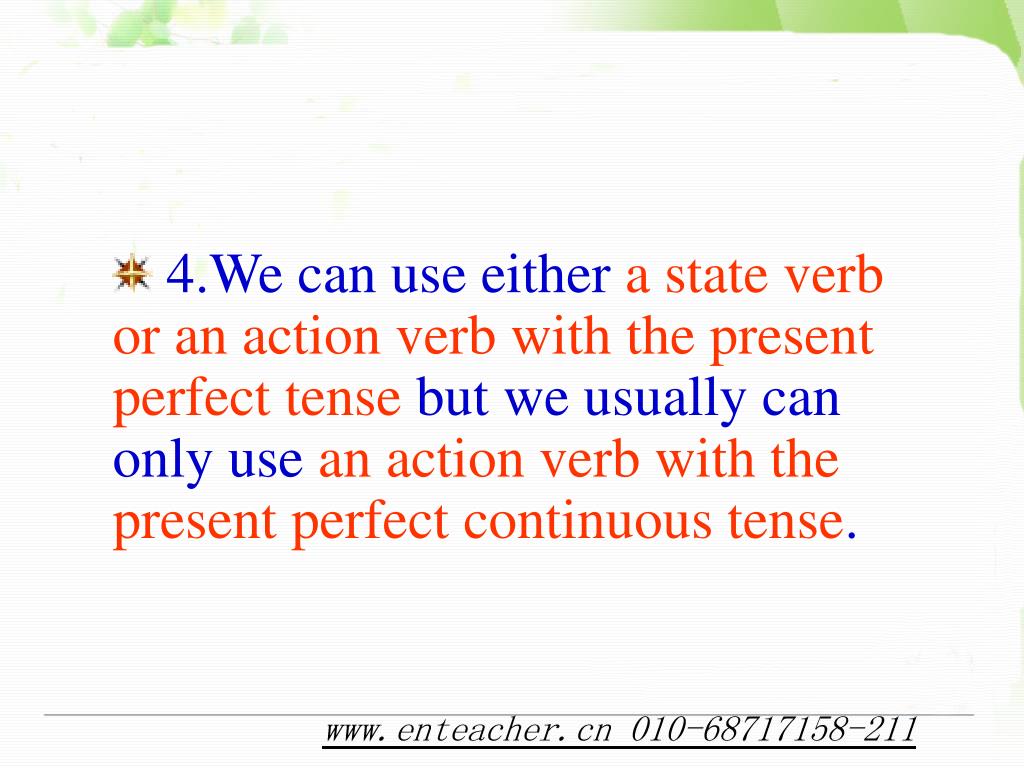 4.We can use either a state verb or an action verb with the present perfect tense but we usually can only use an action verb with the present perfect continuous tense.

www.enteacher.cn 010-68717158-211